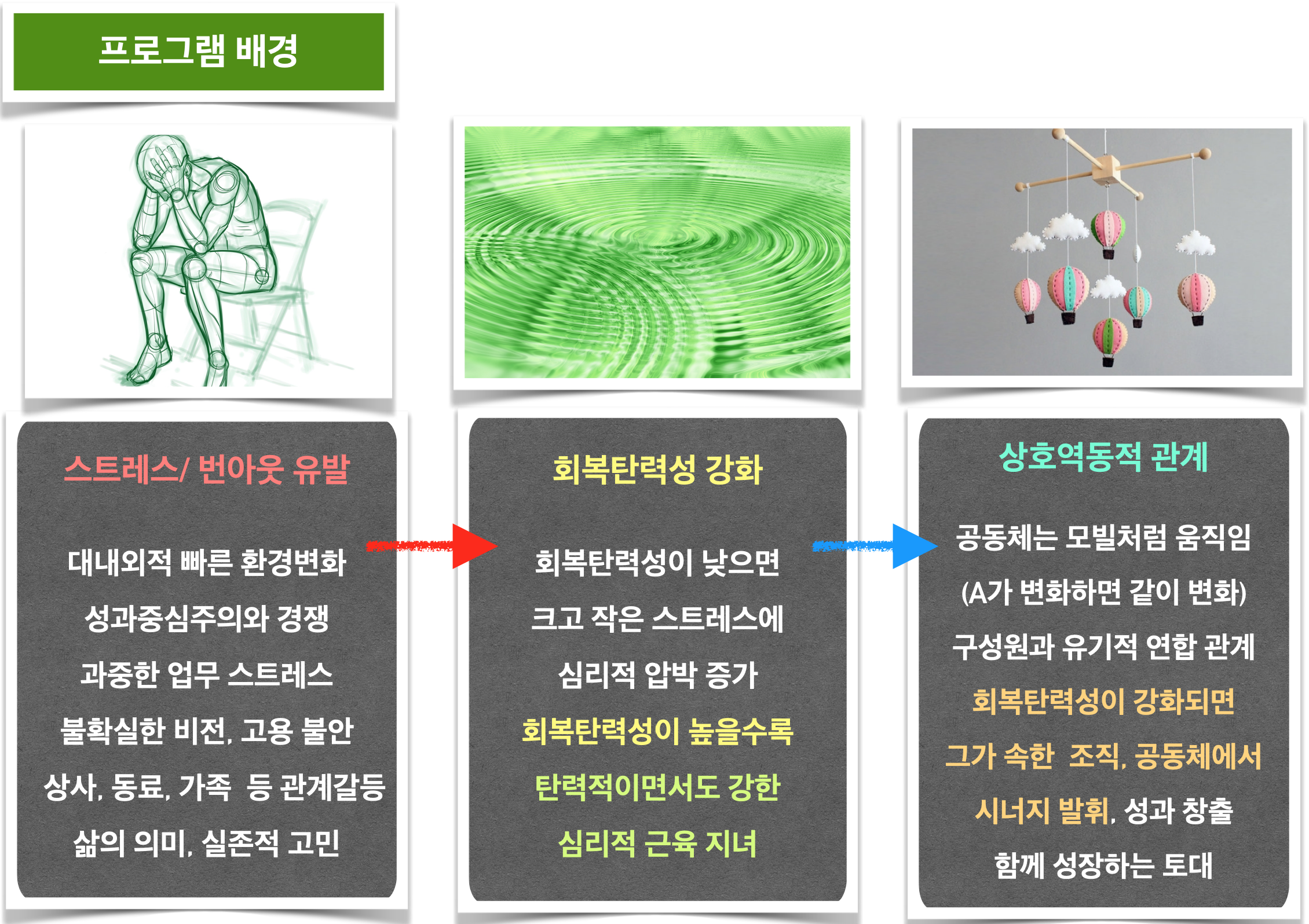 프로그램 배경

스트레스/ 번아웃 유발

대내외적 빠른 환경변화

성과중심주의와 경쟁

과중한 업무 스트레스

불확실한 비전, 고용 불안

상사, 동료, 가족 등 관계갈등

삶의 의미, 실존적 고민

회복탄력성 강화

회복탄력성이 낮으면

크고 작은 스트레스에

심리적 압박 증가

회복탄력성이 높을수록

탄력적이면서도 강한

심리적 근육 지녀

상호역동적 관계

공동체는 모빌처럼 움직임

(A가 변화하면 같이 변화)

구성원과 유기적 연합 관계

회복탄력성이 강화되면

그가 속한 조직, 공동체에서

시너지 발휘, 성과 창출

함께 성장하는 토대